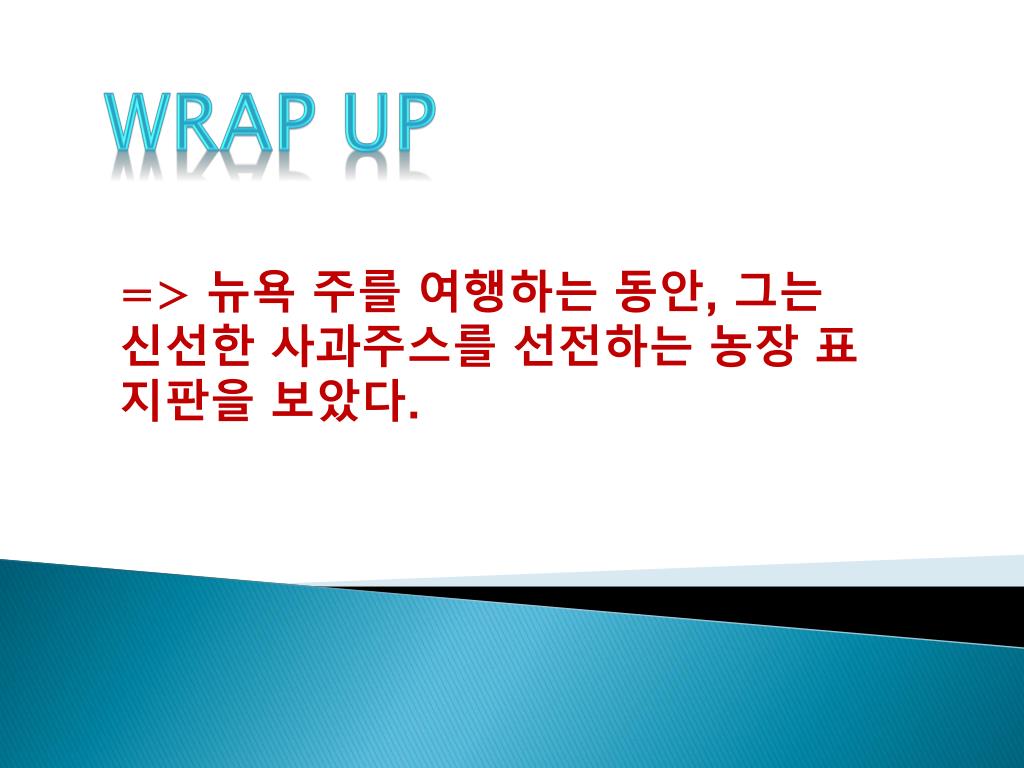 WRAP UP

=> 뉴욕 주를 여행하는 동안, 그는 신선한 사과주스를 선전하는 농장 표지판을 보았다.